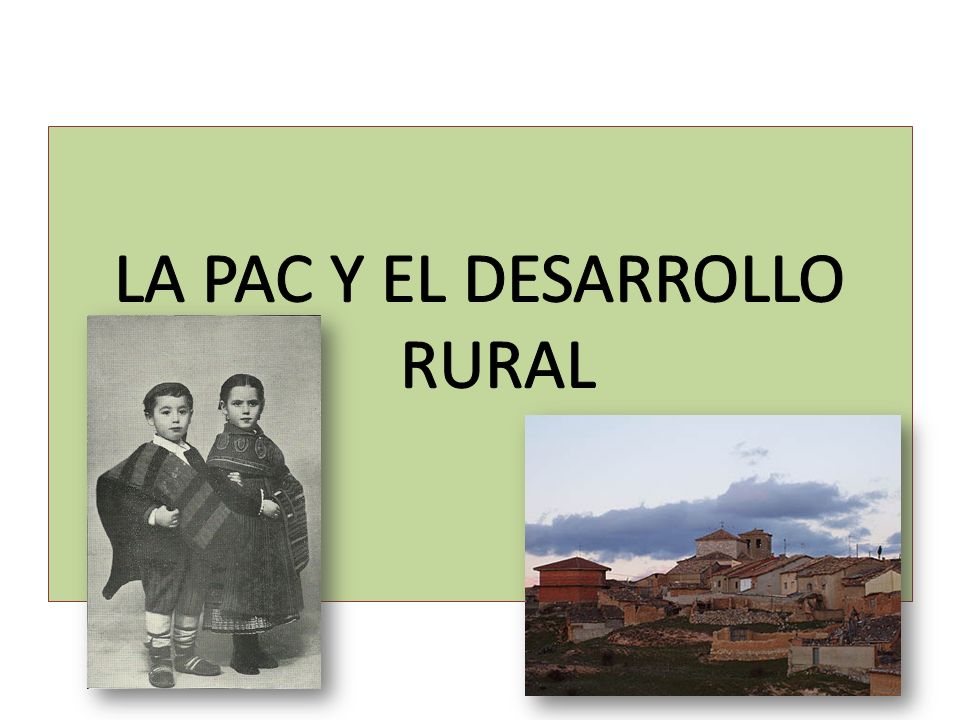 LA PAC Y EL DESARROLLO RURAL